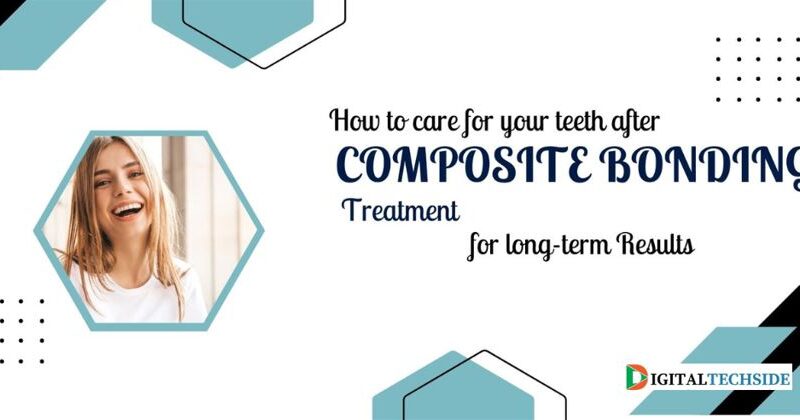 How to care for your teeth after
COMPOSITE BONDING
Treatment
for long-term Results

DIGITALTECHSIDE